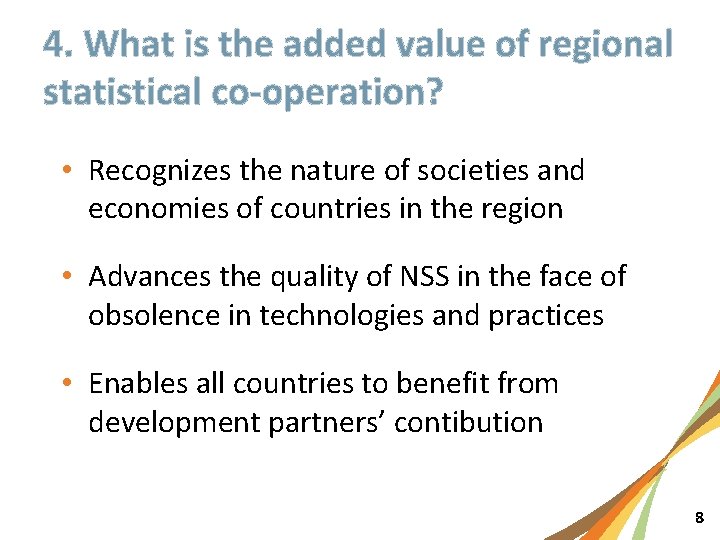 4. What is the added value of regional statistical co-operation?

• Recognizes the nature of societies and economies of countries in the region

• Advances the quality of NSS in the face of obsolence in technologies and practices

• Enables all countries to benefit from development partners' contibution

8